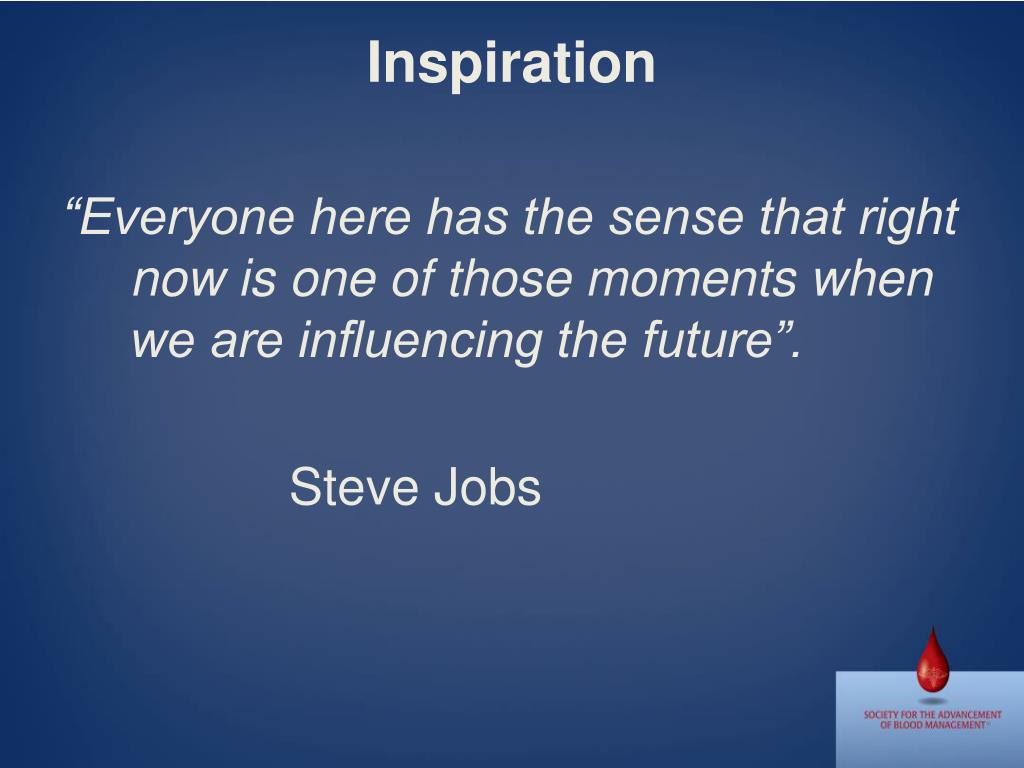 Inspiration

“Everyone here has the sense that right now is one of those moments when we are influencing the future”.

Steve Jobs

SOCIETY FOR THE ADVANCEMENT OF BLOOD MANAGEMENT